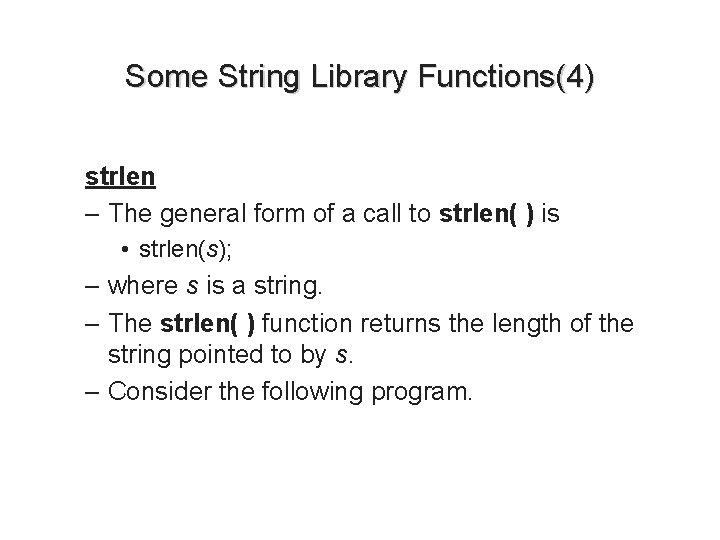 Some String Library Functions(4)

strlen

– The general form of a call to strlen( ) is

• strlen(s);

– where s is a string.

– The strlen( ) function returns the length of the string pointed to by s.

– Consider the following program.